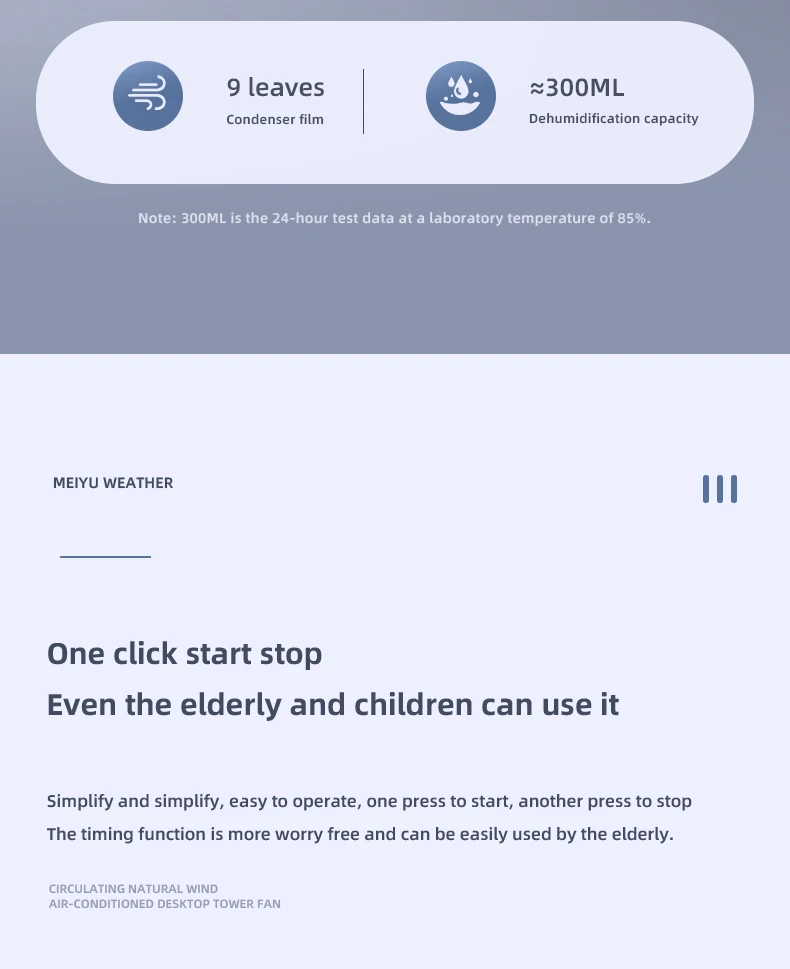 9 leaves
Condenser film

≈300ML
Dehumidification capacity

Note: 300ML is the 24-hour test data at a laboratory temperature of 85%.

MEIYU WEATHER

One click start stop
Even the elderly and children can use it

Simplify and simplify, easy to operate, one press to start, another press to stop
The timing function is more worry free and can be easily used by the elderly.

CIRCULATING NATURAL WIND
AIR-CONDITIONED DESKTOP TOWER FAN